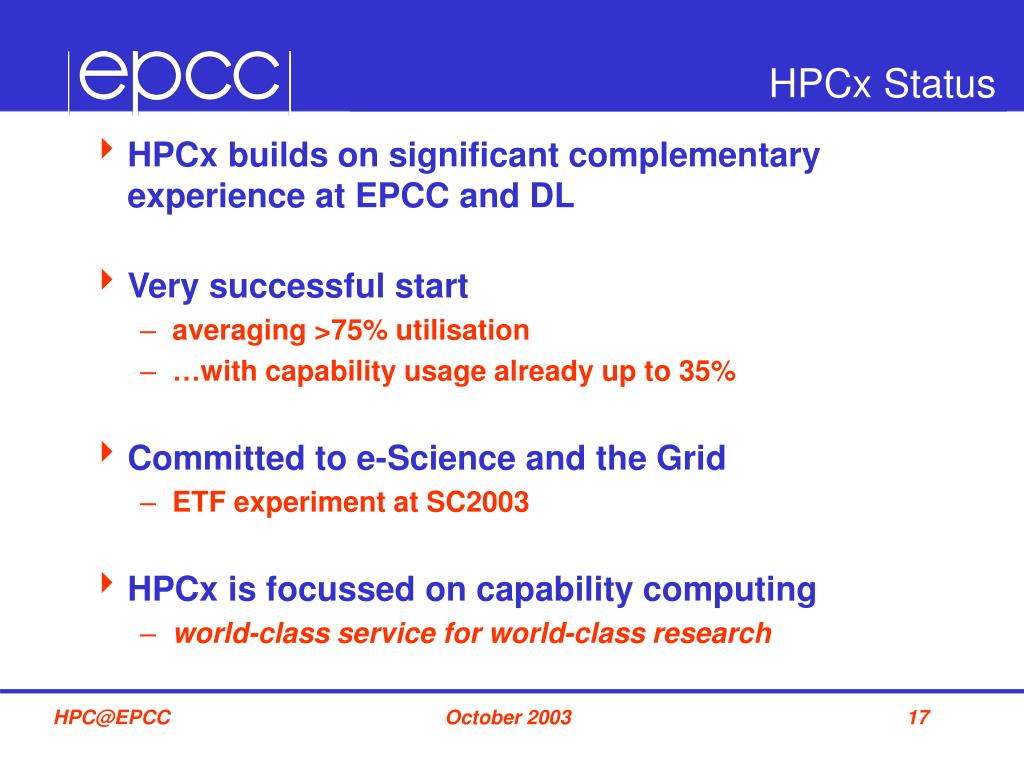 epcc

HPCx Status

HPCx builds on significant complementary experience at EPCC and DL

Very successful start
– averaging >75% utilisation
– …with capability usage already up to 35%

Committed to e-Science and the Grid
– ETF experiment at SC2003

HPCx is focussed on capability computing
– world-class service for world-class research

HPC@EPCC October 2003 17